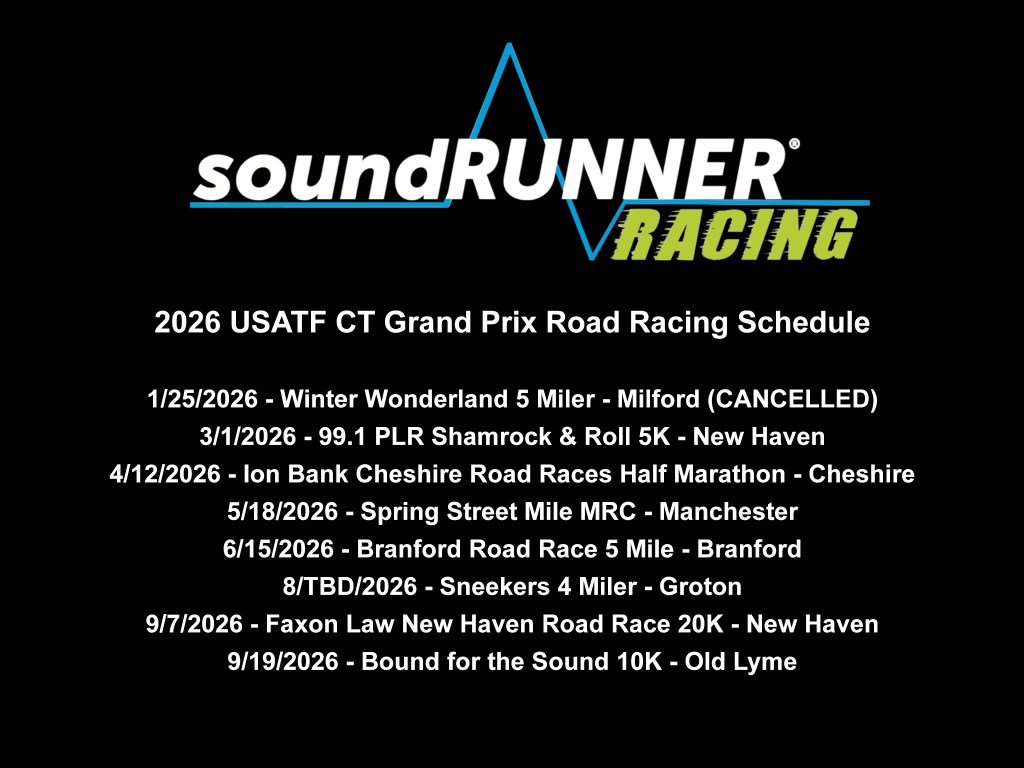 soundRUNNER®
RACING

2026 USATF CT Grand Prix Road Racing Schedule

1/25/2026 - Winter Wonderland 5 Miler - Milford (CANCELLED)
3/1/2026 - 99.1 PLR Shamrock & Roll 5K - New Haven
4/12/2026 - Ion Bank Cheshire Road Races Half Marathon - Cheshire
5/18/2026 - Spring Street Mile MRC - Manchester
6/15/2026 - Branford Road Race 5 Mile - Branford
8/TBD/2026 - Sneekers 4 Miler - Groton
9/7/2026 - Faxon Law New Haven Road Race 20K - New Haven
9/19/2026 - Bound for the Sound 10K - Old Lyme